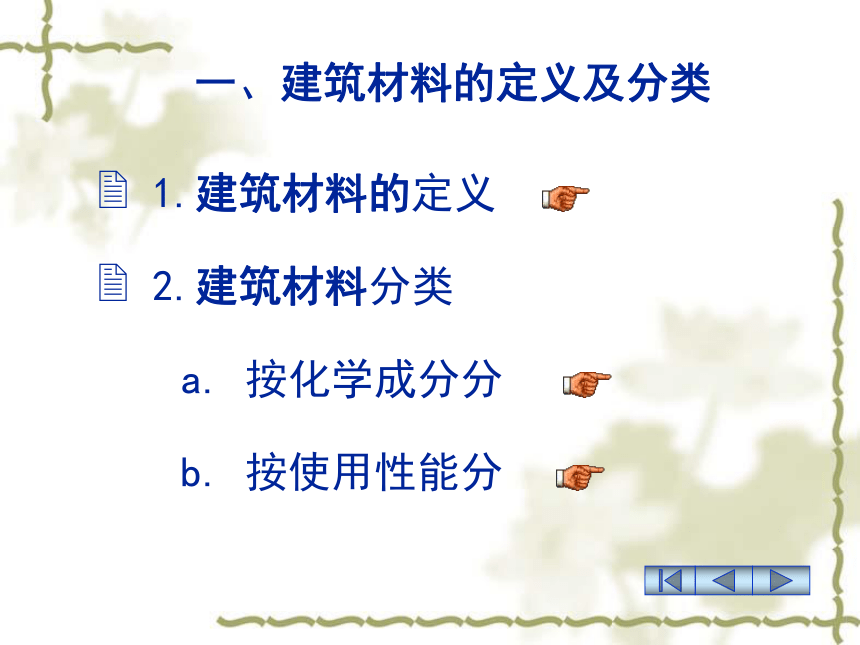 一、建筑材料的定义及分类

1. 建筑材料的定义

2. 建筑材料分类

a. 按化学成分分

b. 按使用性能分